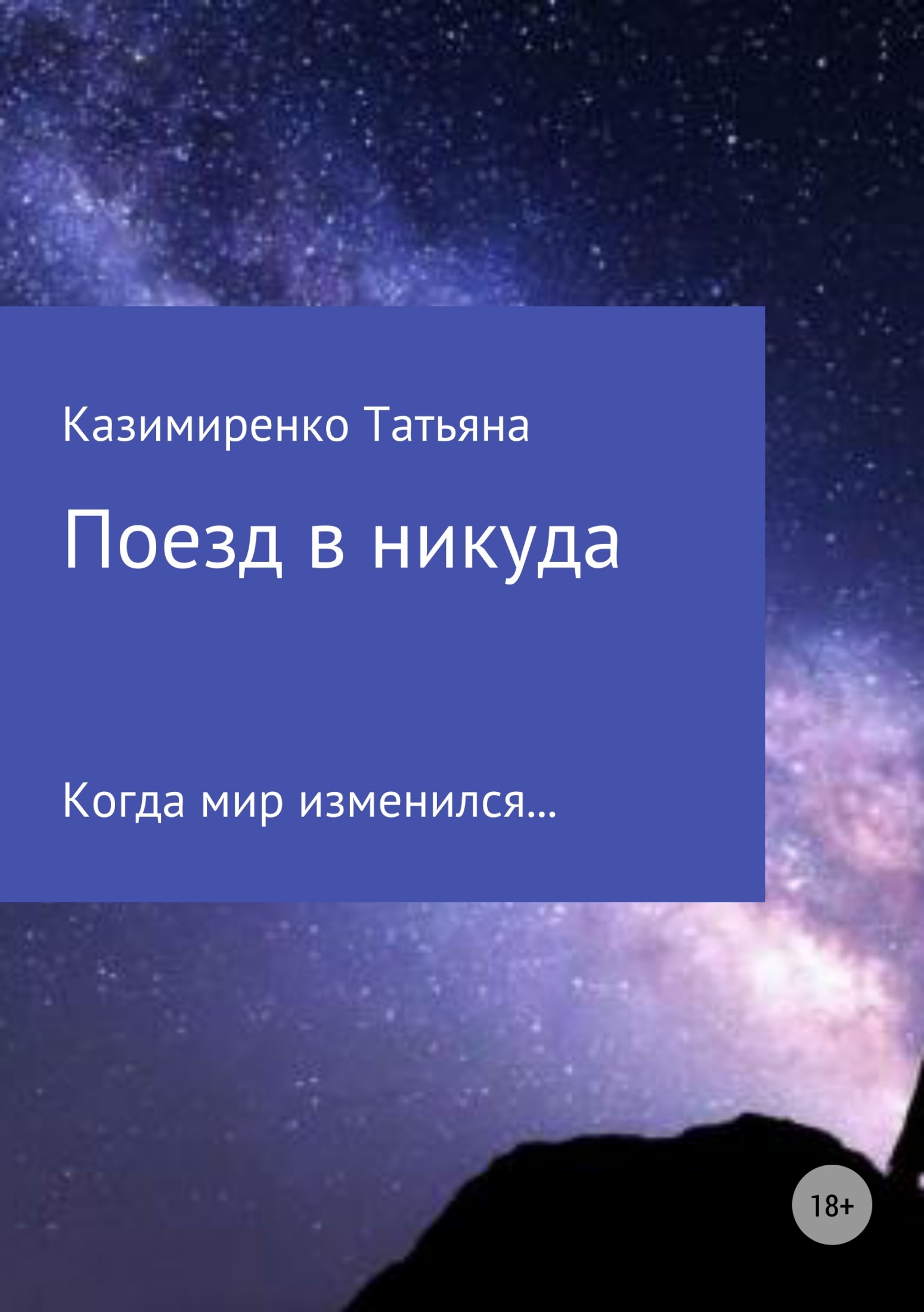 Казимиренко Татьяна

Поезд в никуда

Когда мир изменился…

18+